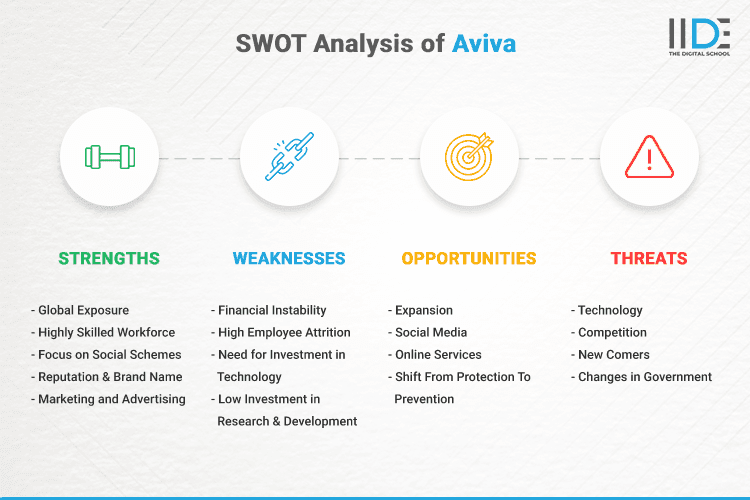 SWOT Analysis of Aviva

IIDE
THE DIGITAL SCHOOL

STRENGTHS

- Global Exposure
- Highly Skilled Workforce
- Focus on Social Schemes
- Reputation & Brand Name
- Marketing and Advertising

WEAKNESSES

- Financial Instability
- High Employee Attrition
- Need for Investment in Technology
- Low Investment in Research & Development

OPPORTUNITIES

- Expansion
- Social Media
- Online Services
- Shift From Protection To Prevention

THREATS

- Technology
- Competition
- New Comers
- Changes in Government